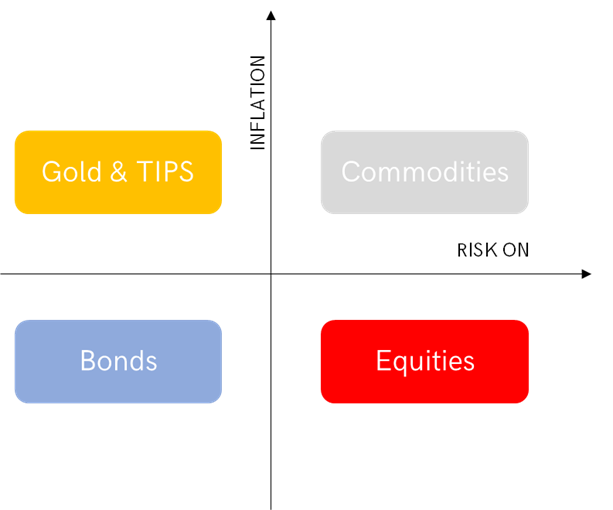 INFLATION

Gold & TIPS

Commodities

RISK ON

Bonds

Equities